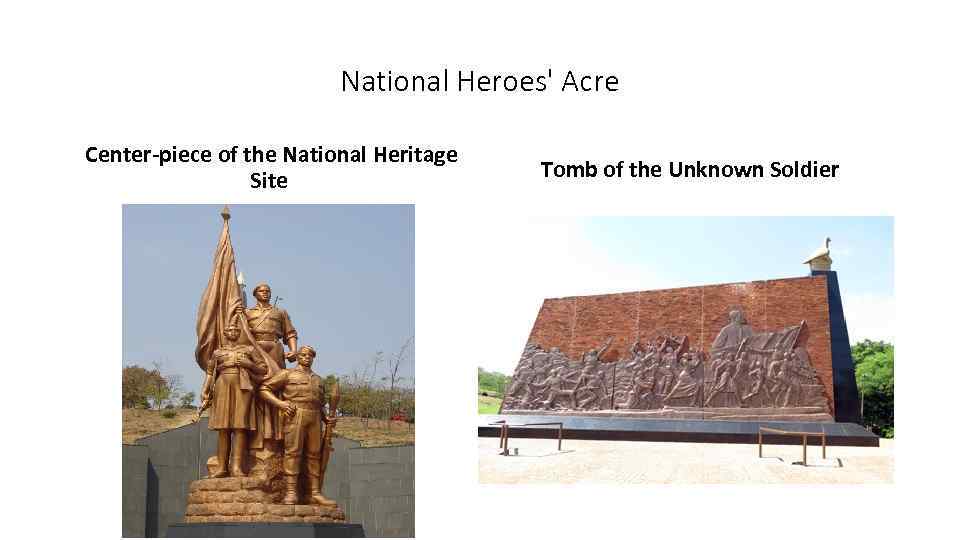 National Heroes' Acre

Center-piece of the National Heritage Site

Tomb of the Unknown Soldier